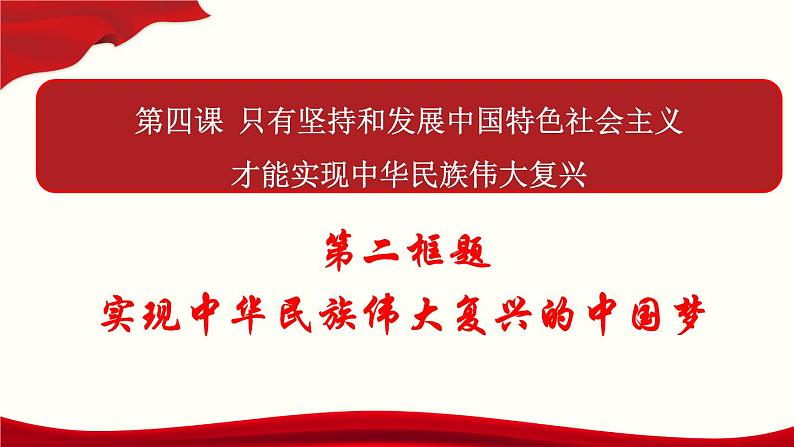 第四课 只有坚持和发展中国特色社会主义
才能实现中华民族伟大复兴

第二框题
实现中华民族伟大复兴的中国梦